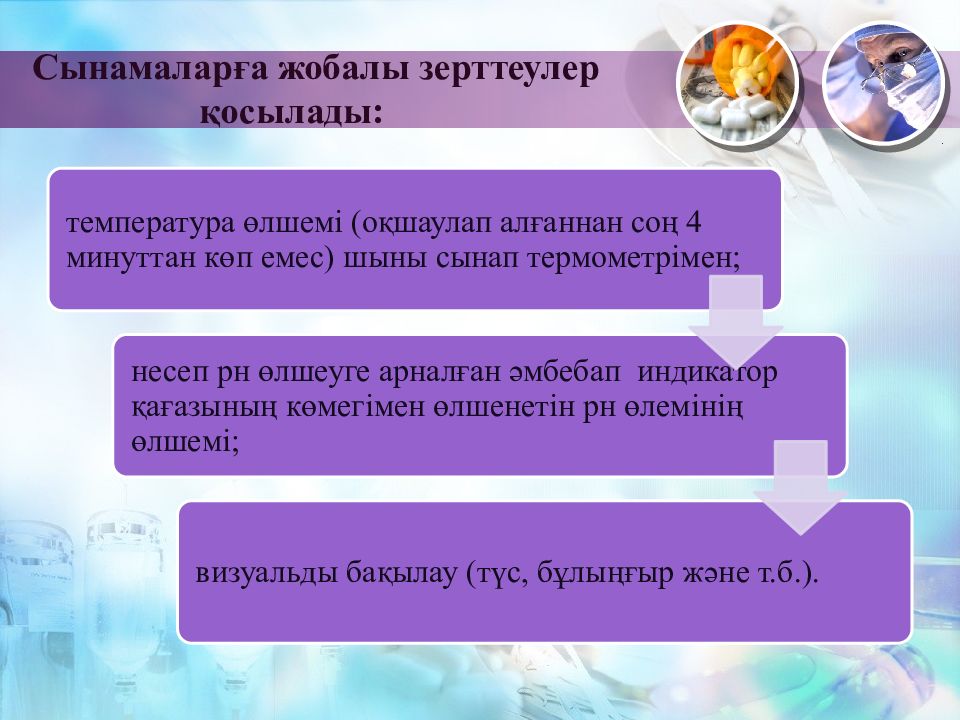 Сынамаларға жобалы зерттеулер қосылады:

температура өлшемі (оқшаулап алғаннан соң 4 минуттан көп емес) шыны сынап термометрімен;

несеп рн өлшеуге арналған әмбебап индикатор қағазының көмегімен өлшенетін рн өлемінің өлшемі;

визуальды бақылау (түс, бұлыңғыр және т.б.).